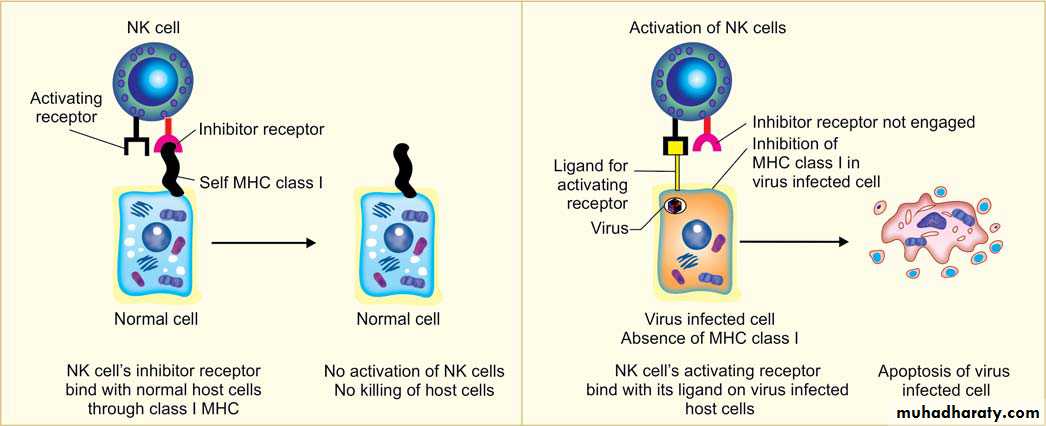 NK cell

Activating receptor

Inhibitor receptor

Self MHC class I

Normal cell

Normal cell

NK cell's inhibitor receptor bind with normal host cells through class I MHC

No activation of NK cells
No killing of host cells

Activation of NK cells

Inhibitor receptor not engaged

Inhibition of MHC class I in virus infected cell

Ligand for activating receptor

Virus

Virus infected cell
Absence of MHC class I

NK cell's activating receptor bind with its ligand on virus infected host cells

Apoptosis of virus infected cell

muhadharaty.com